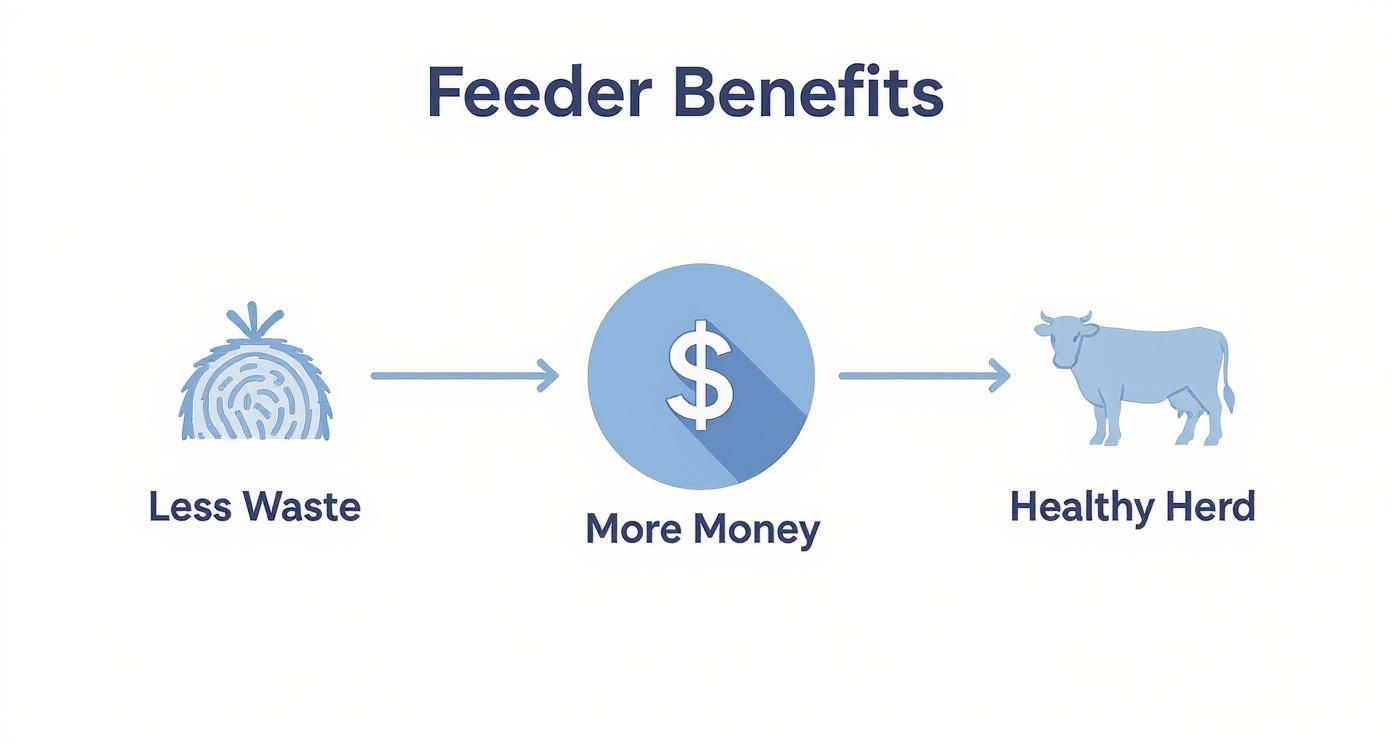 Feeder Benefits

Less Waste

$

More Money

Healthy Herd